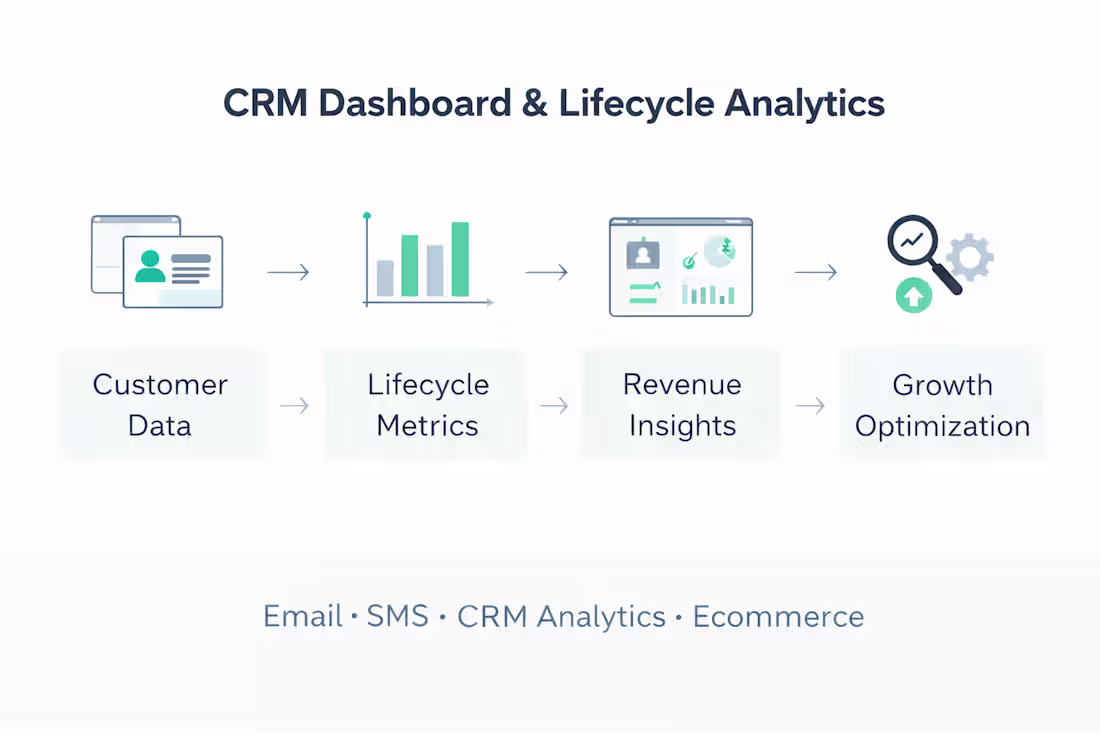 CRM Dashboard & Lifecycle Analytics

Customer Data → Lifecycle Metrics → Revenue Insights → Growth Optimization

Email · SMS · CRM Analytics · Ecommerce